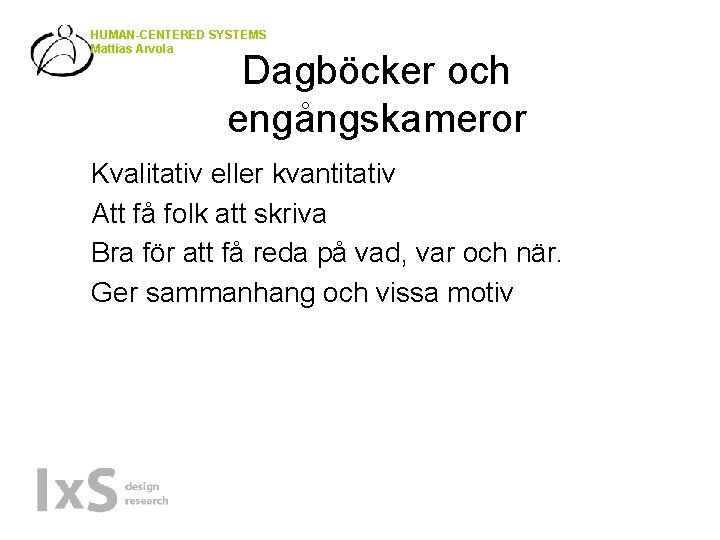 HUMAN-CENTERED SYSTEMS
Mattias Arvola

Dagböcker och engångskameror

Kvalitativ eller kvantitativ

Att få folk att skriva

Bra för att få reda på vad, var och när.

Ger sammanhang och vissa motiv

IxS design research